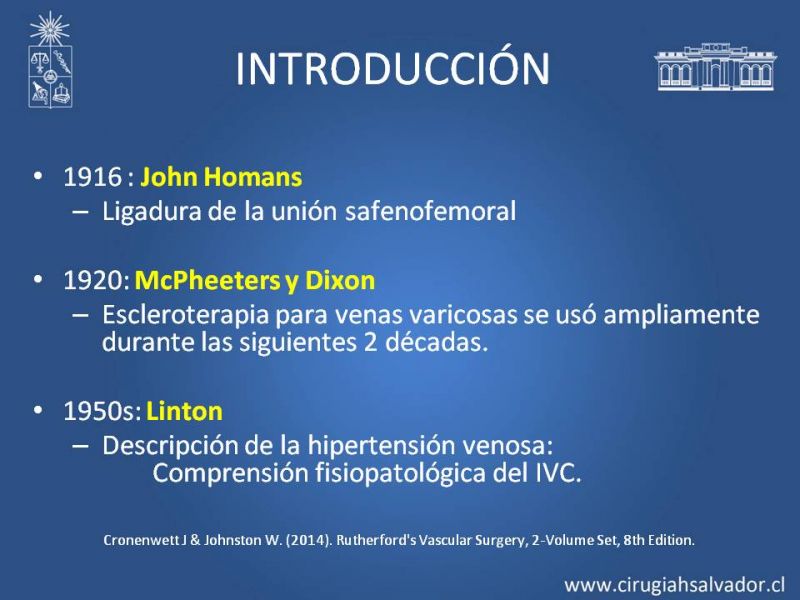 INTRODUCCIÓN

• 1916 : John Homans
– Ligadura de la unión safenofemoral

• 1920: McPheeters y Dixon
– Escleroterapia para venas varicosas se usó ampliamente durante las siguientes 2 décadas.

• 1950s: Linton
– Descripción de la hipertensión venosa: Comprensión fisiopatológica del IVC.

Cronenwett J & Johnston W. (2014). Rutherford's Vascular Surgery, 2-Volume Set, 8th Edition.

www.cirugiahsalvador.cl